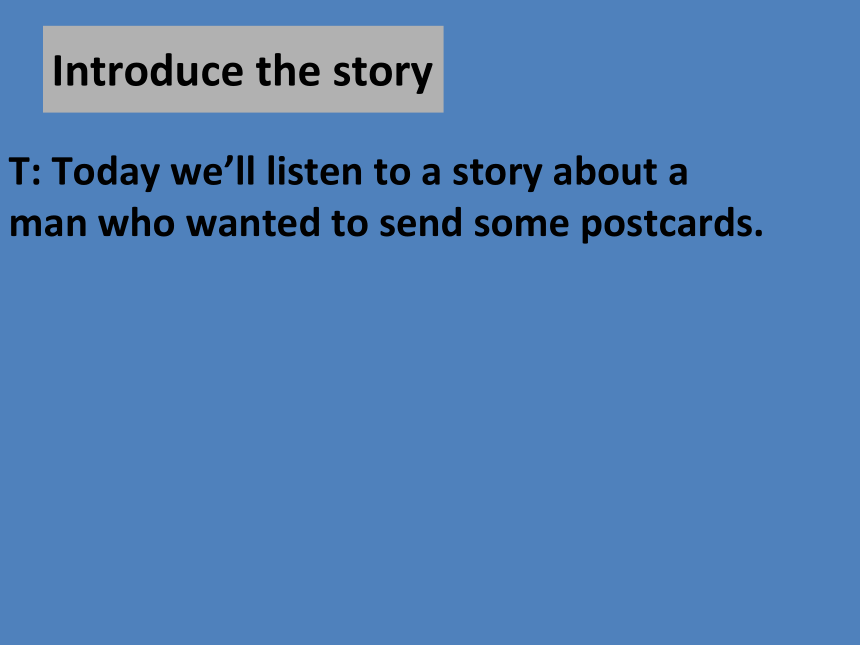 Introduce the story

T: Today we’ll listen to a story about a man who wanted to send some postcards.